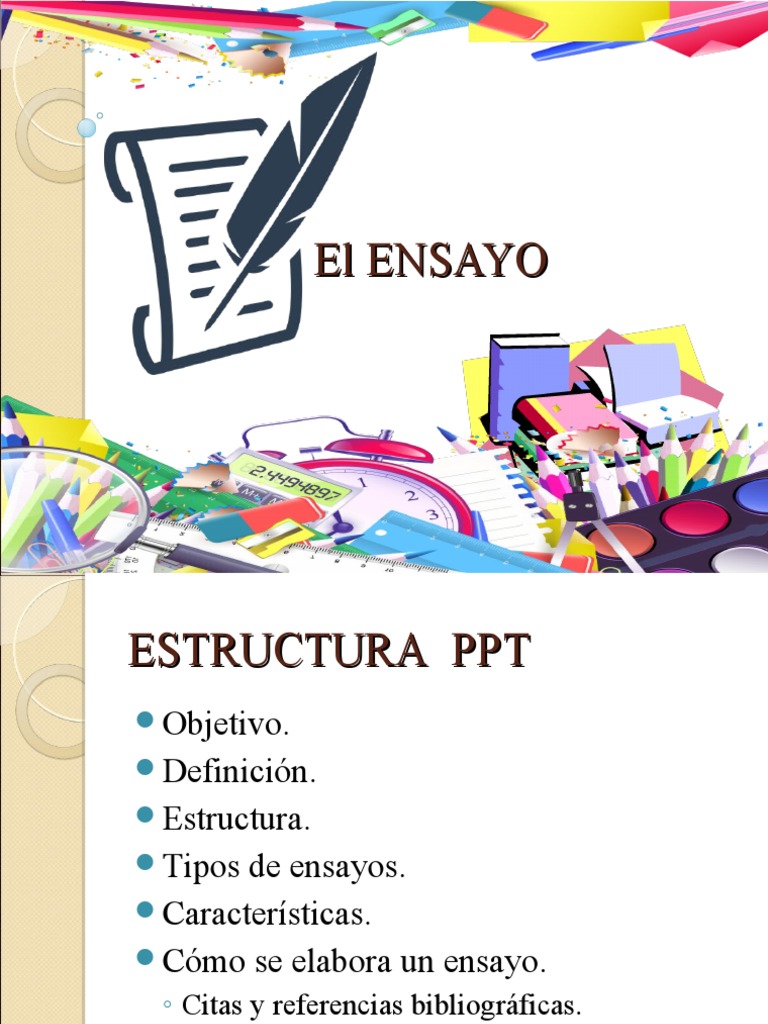 El ENSAYO

2.4494897

ESTRUCTURA PPT

- Objetivo.
- Definición.
- Estructura.
- Tipos de ensayos.
- Características.
- Cómo se elabora un ensayo.
  - Citas y referencias bibliográficas.